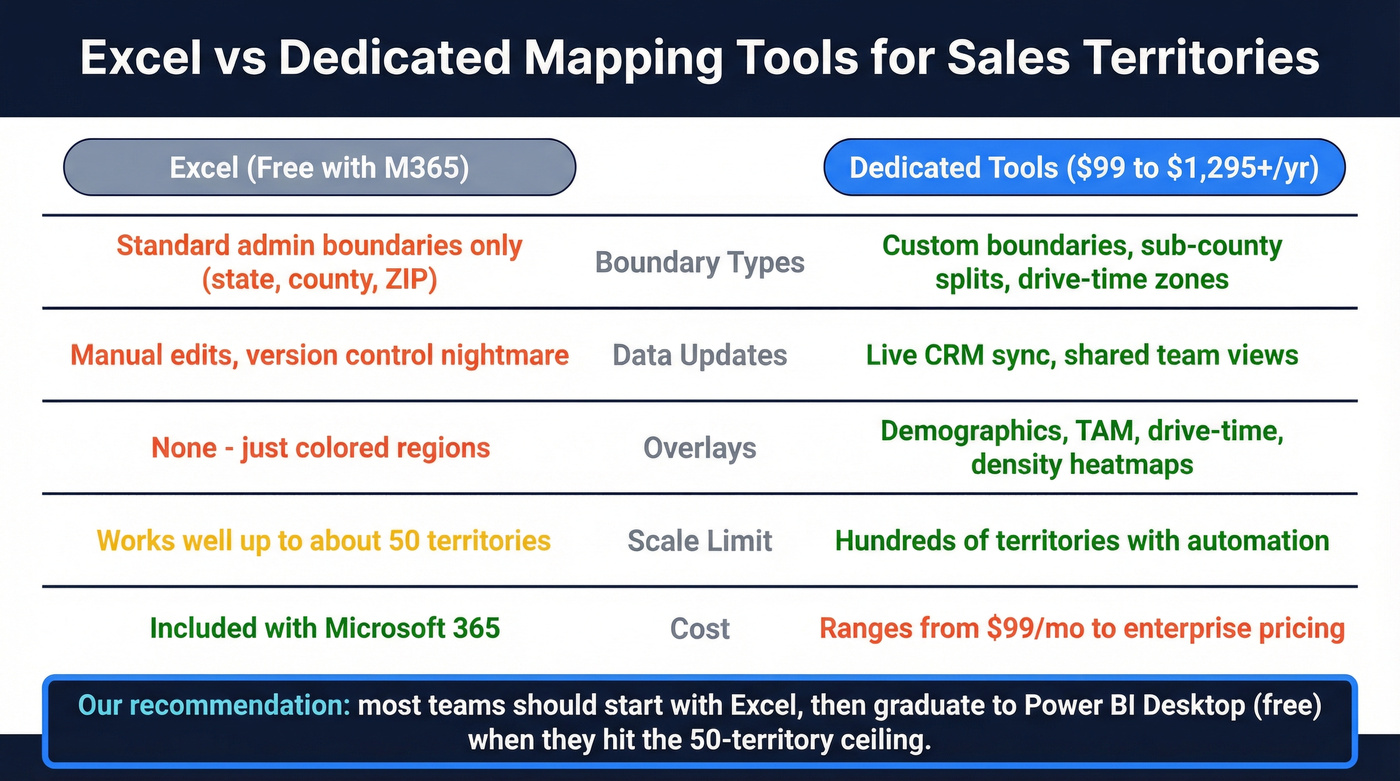 Excel vs Dedicated Mapping Tools for Sales Territories

| Excel (Free with M365) | | Dedicated Tools ($99 to $1,295+/yr) |
|---|---|---|
| Standard admin boundaries only (state, county, ZIP) | Boundary Types | Custom boundaries, sub-county splits, drive-time zones |
| Manual edits, version control nightmare | Data Updates | Live CRM sync, shared team views |
| None - just colored regions | Overlays | Demographics, TAM, drive-time, density heatmaps |
| Works well up to about 50 territories | Scale Limit | Hundreds of territories with automation |
| Included with Microsoft 365 | Cost | Ranges from $99/mo to enterprise pricing |

Our recommendation: most teams should start with Excel, then graduate to Power BI Desktop (free) when they hit the 50-territory ceiling.